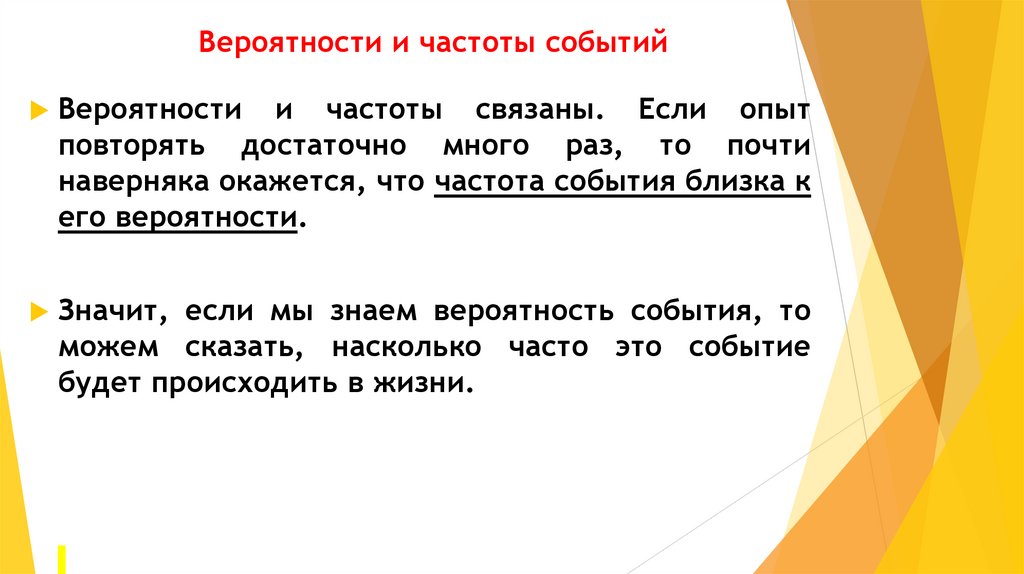 Вероятности и частоты событий

Вероятности и частоты связаны. Если опыт повторять достаточно много раз, то почти наверняка окажется, что частота события близка к его вероятности.

Значит, если мы знаем вероятность события, то можем сказать, насколько часто это событие будет происходить в жизни.